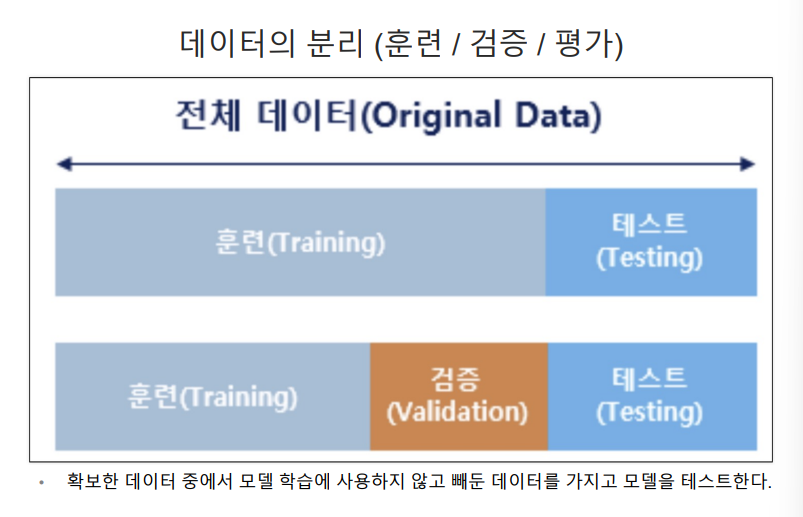 데이터의 분리 (훈련 / 검증 / 평가)

전체 데이터(Original Data)

훈련(Training)

테스트 (Testing)

훈련(Training)

검증 (Validation)

테스트 (Testing)

• 확보한 데이터 중에서 모델 학습에 사용하지 않고 빼둔 데이터를 가지고 모델을 테스트한다.